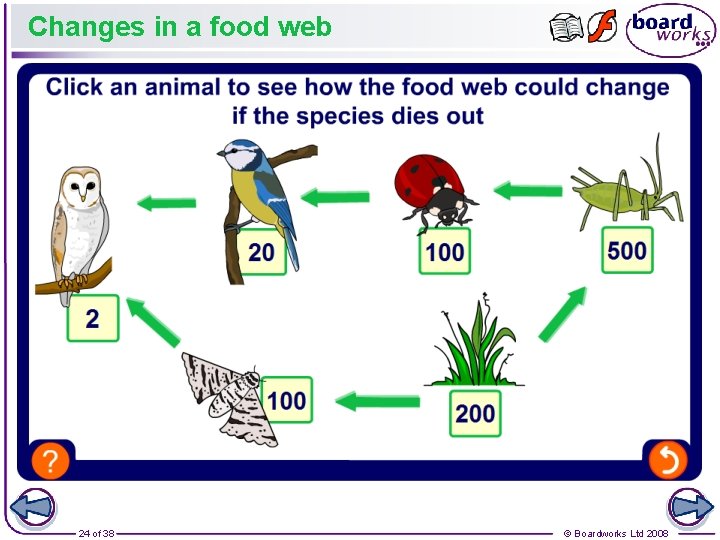 Changes in a food web

board works

Click an animal to see how the food web could change if the species dies out

20

100

500

2

100

200

?

24 of 38

© Boardworks Ltd 2008